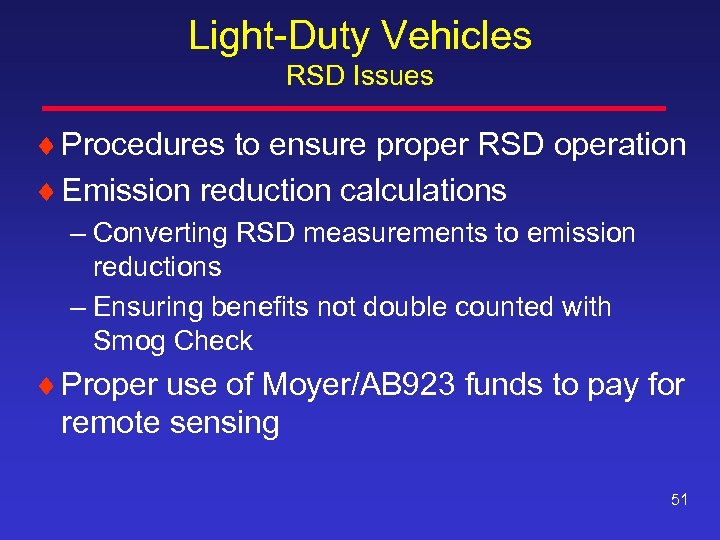 Light-Duty Vehicles
RSD Issues

♦ Procedures to ensure proper RSD operation

♦ Emission reduction calculations

– Converting RSD measurements to emission reductions

– Ensuring benefits not double counted with Smog Check

♦ Proper use of Moyer/AB923 funds to pay for remote sensing

51